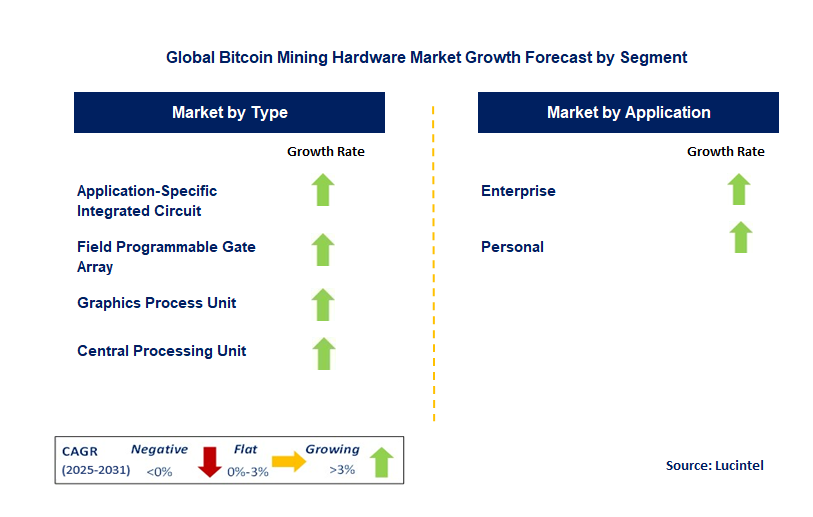 Global Bitcoin Mining Hardware Market Growth Forecast by Segment

Market by Type

Growth Rate

Application-Specific Integrated Circuit

Field Programmable Gate Array

Graphics Process Unit

Central Processing Unit

Market by Application

Growth Rate

Enterprise

Personal

CAGR (2025-2031) Negative <0% Flat 0%-3% Growing >3%

Source: Lucintel